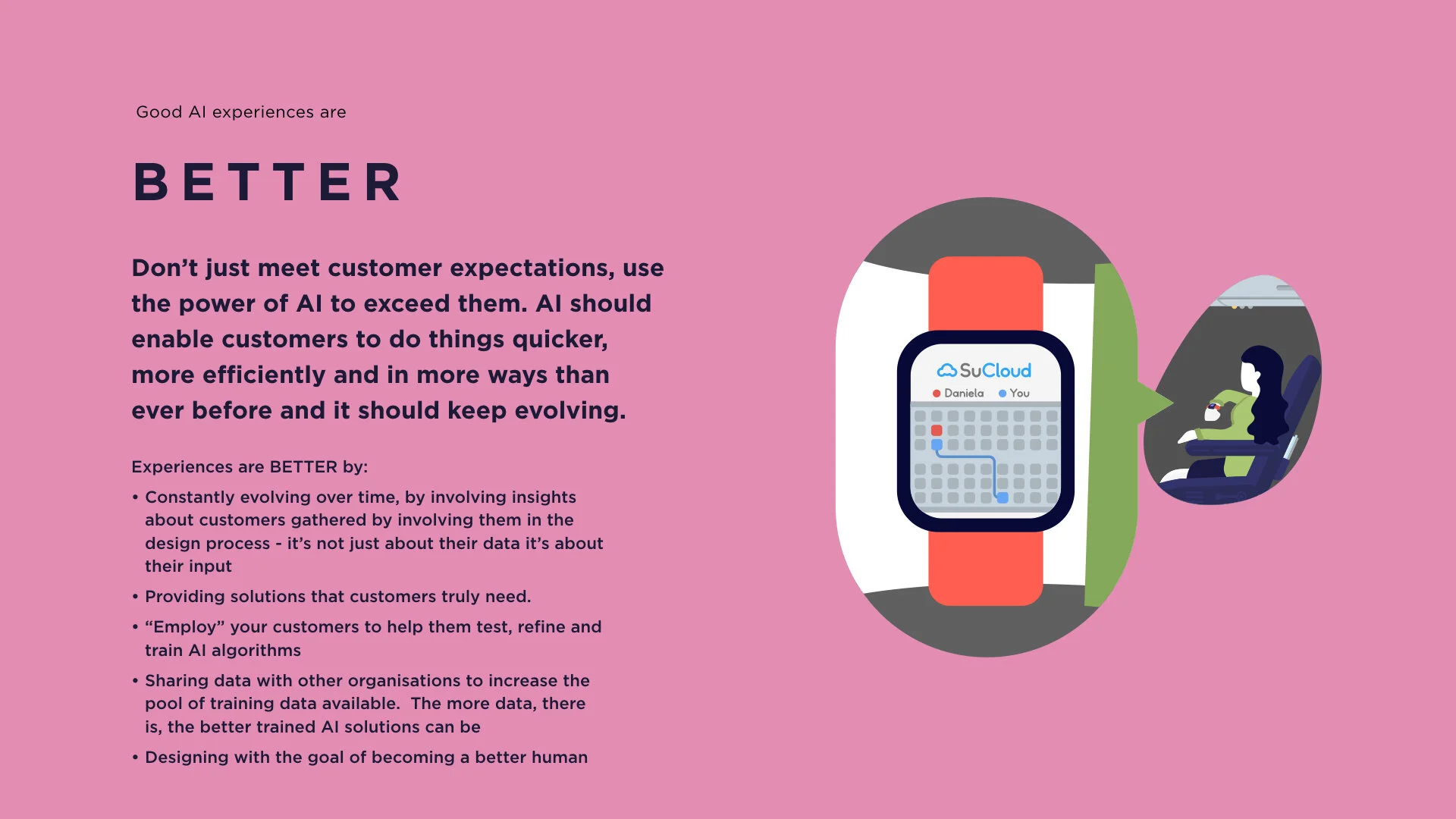 Good AI experiences are

BETTER

Don't just meet customer expectations, use the power of AI to exceed them. AI should enable customers to do things quicker, more efficiently and in more ways than ever before and it should keep evolving.

Experiences are BETTER by:

• Constantly evolving over time, by involving insights about customers gathered by involving them in the design process - it's not just about their data it's about their input

• Providing solutions that customers truly need.

• "Employ" your customers to help them test, refine and train AI algorithms

• Sharing data with other organisations to increase the pool of training data available. The more data, there is, the better trained AI solutions can be

• Designing with the goal of becoming a better human

SuCloud
Daniela You